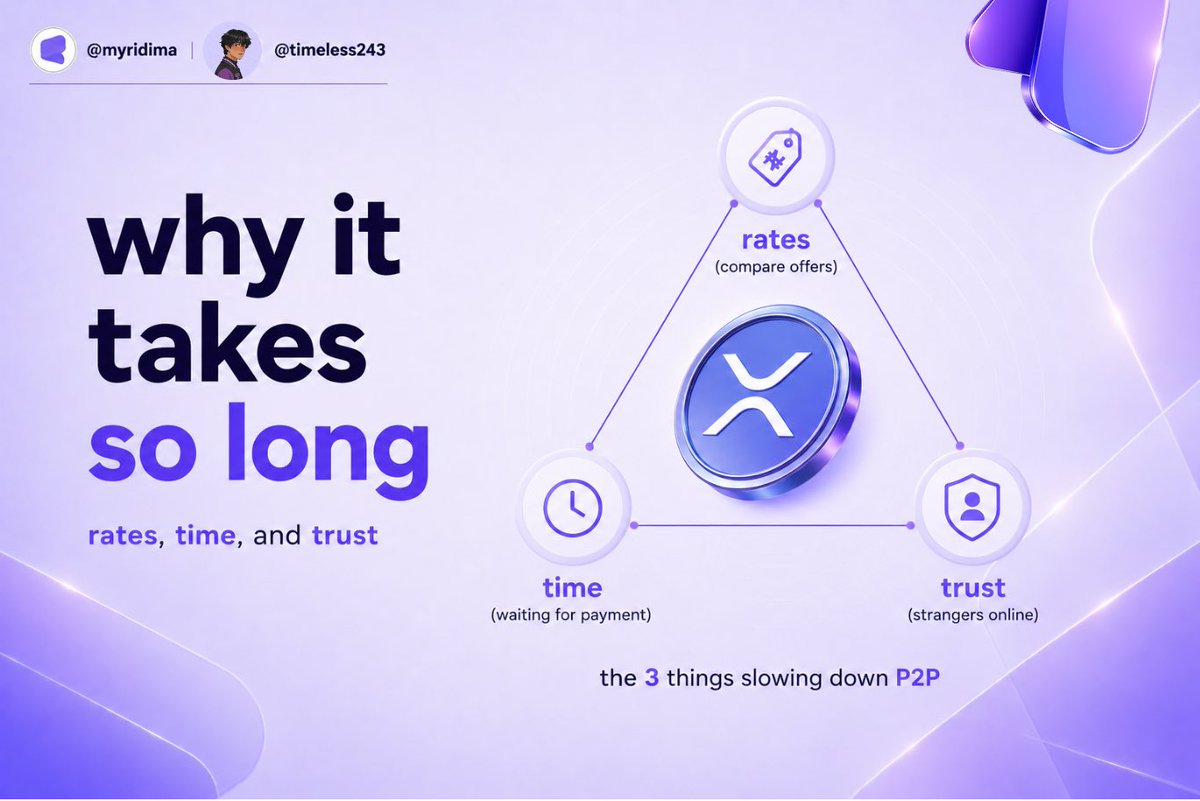 @myridima | @timeless243

why it takes so long

rates, time, and trust

rates
(compare offers)

time
(waiting for payment)

trust
(strangers online)

the 3 things slowing down P2P